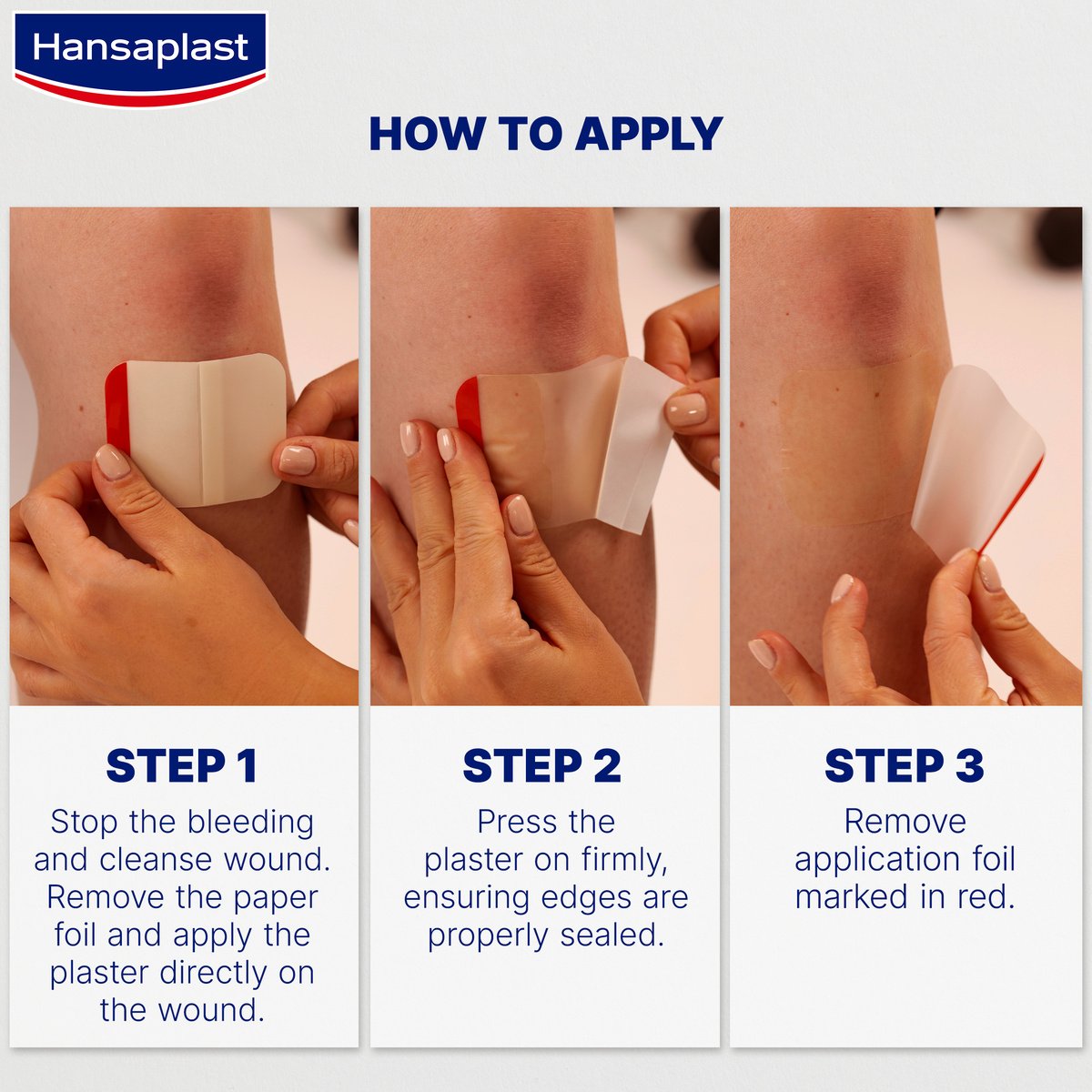 Hansaplast

HOW TO APPLY

STEP 1
Stop the bleeding and cleanse wound. Remove the paper foil and apply the plaster directly on the wound.

STEP 2
Press the plaster on firmly, ensuring edges are properly sealed.

STEP 3
Remove application foil marked in red.